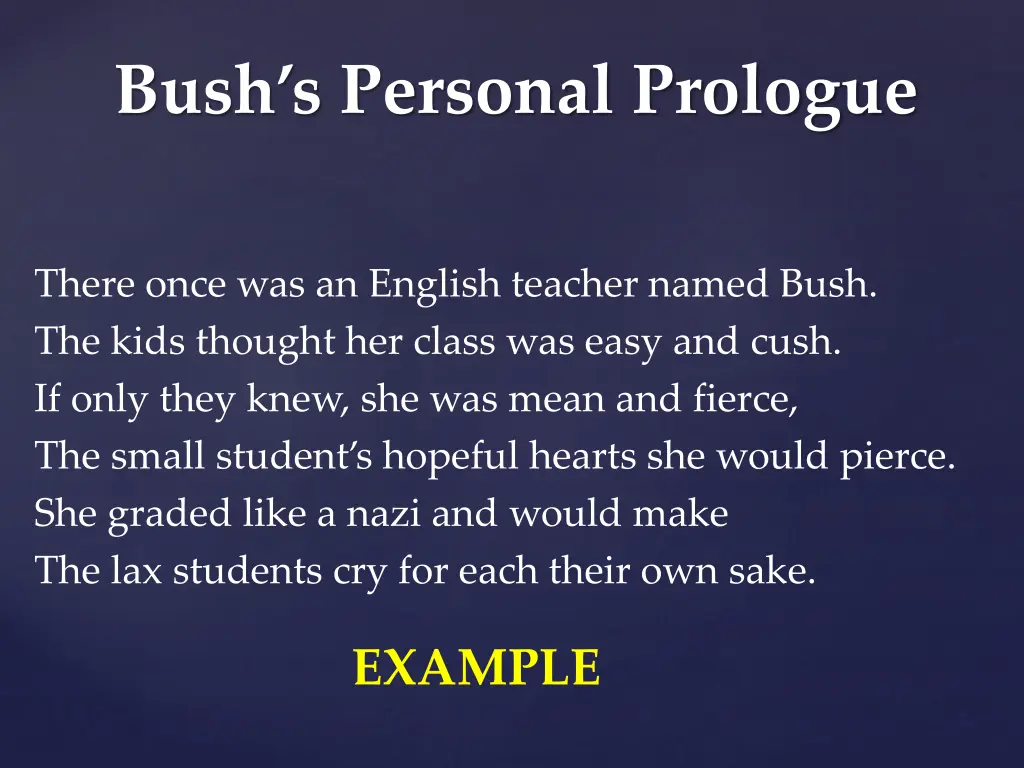 Bush's Personal Prologue

There once was an English teacher named Bush.
The kids thought her class was easy and cush.
If only they knew, she was mean and fierce,
The small student's hopeful hearts she would pierce.
She graded like a nazi and would make
The lax students cry for each their own sake.

EXAMPLE